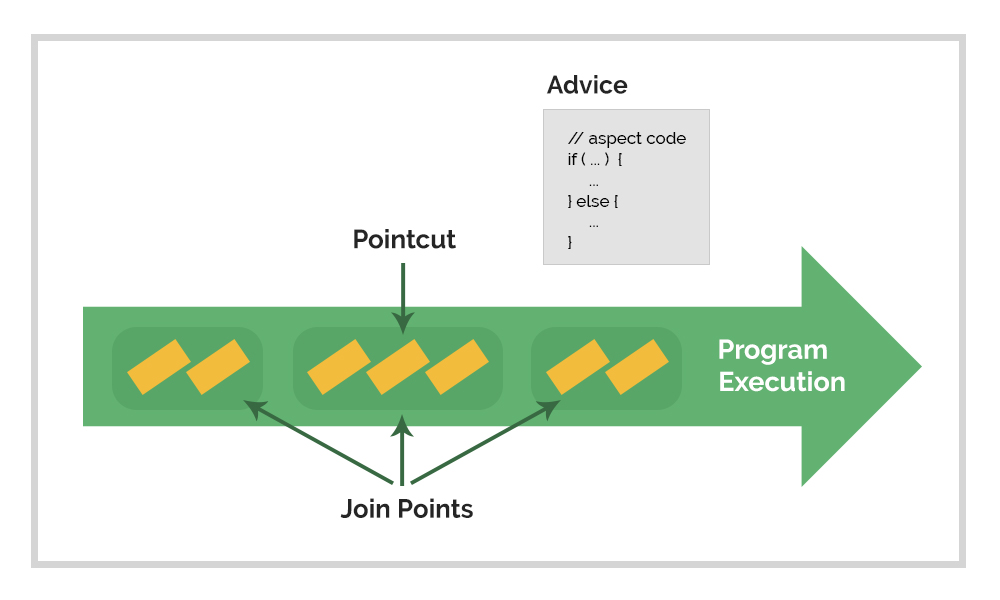 Advice

// aspect code
if ( ... ) {
...
} else {
...
}

Pointcut

Program Execution

Join Points